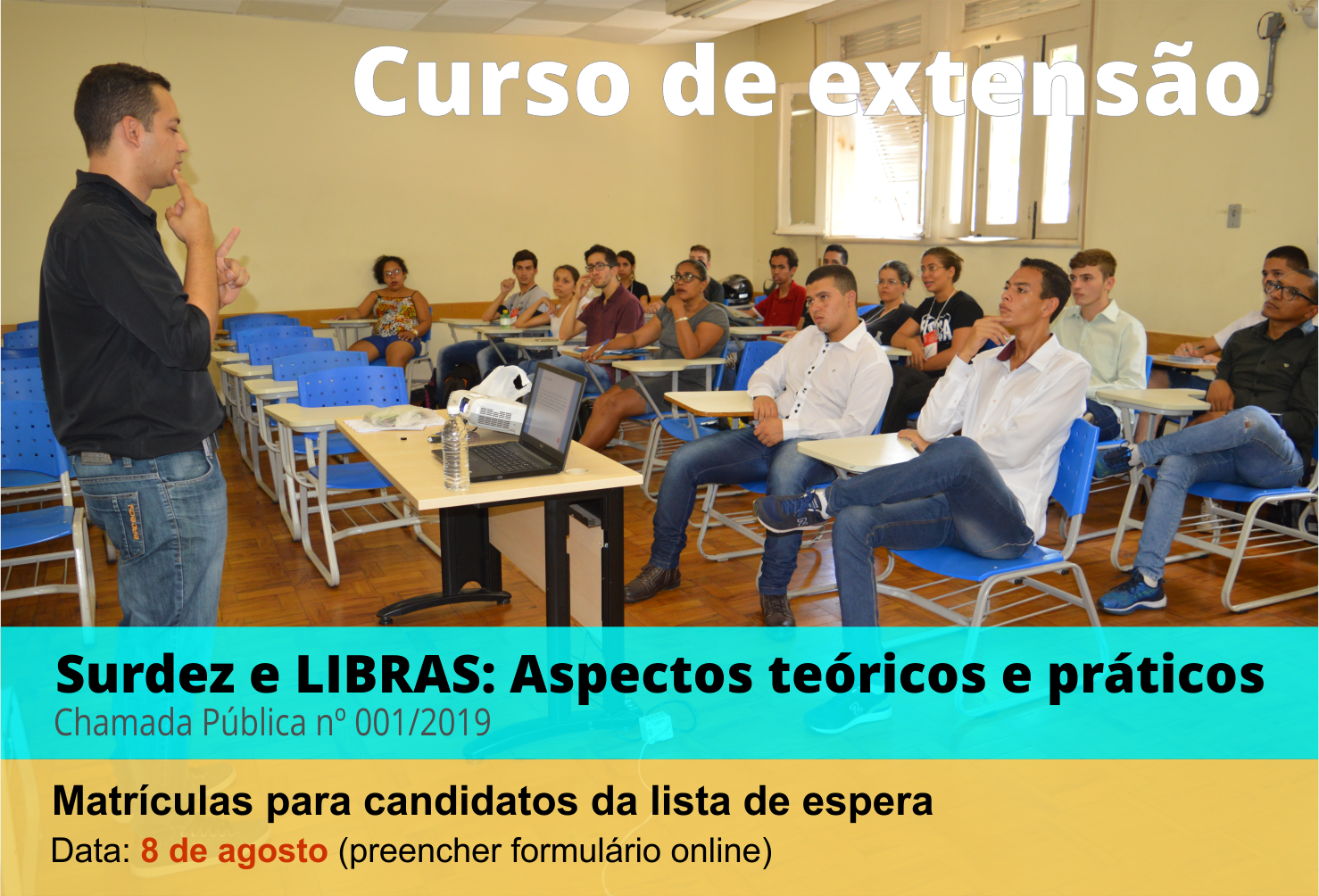 Curso de extensão

Surdez e LIBRAS: Aspectos teóricos e práticos
Chamada Pública nº 001/2019

Matrículas para candidatos da lista de espera
Data: 8 de agosto (preencher formulário online)